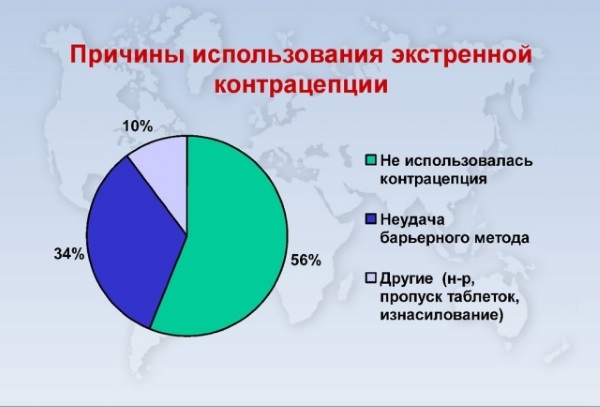 Причины использования экстренной контрацепции

10%

34%

56%

Не использовалась контрацепция

Неудача барьерного метода

Другие (н-р, пропуск таблеток, изнасилование)